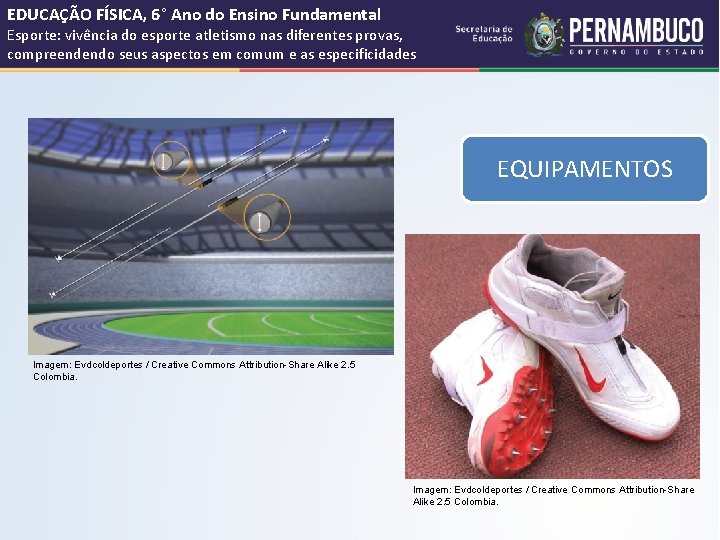 EDUCAÇÃO FÍSICA, 6° Ano do Ensino Fundamental
Esporte: vivência do esporte atletismo nas diferentes provas, compreendendo seus aspectos em comum e as especificidades

Secretaria de Educação

PERNAMBUCO
GOVERNO DO ESTADO

EQUIPAMENTOS

Imagem: Evdcoldeportes / Creative Commons Attribution-Share Alike 2.5 Colombia.

Imagem: Evdcoldeportes / Creative Commons Attribution-Share Alike 2.5 Colombia.